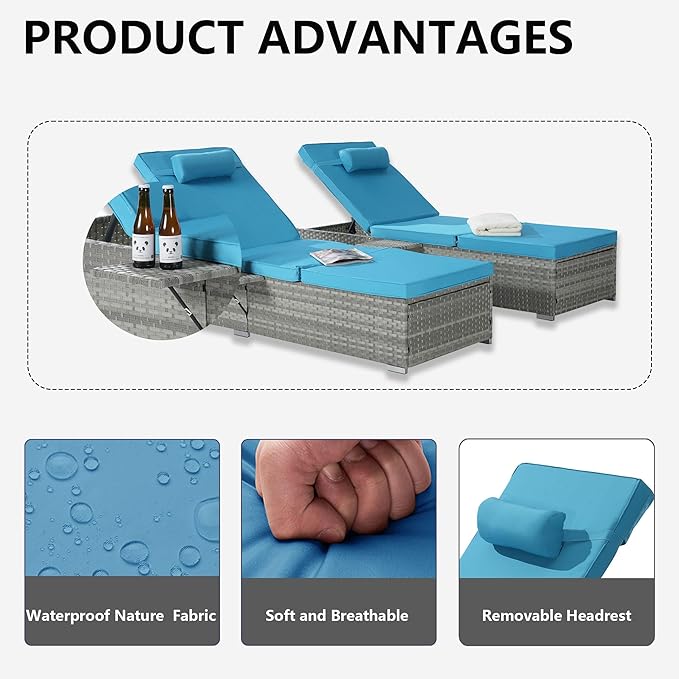 PRODUCT ADVANTAGES

Waterproof Nature Fabric

Soft and Breathable

Removable Headrest